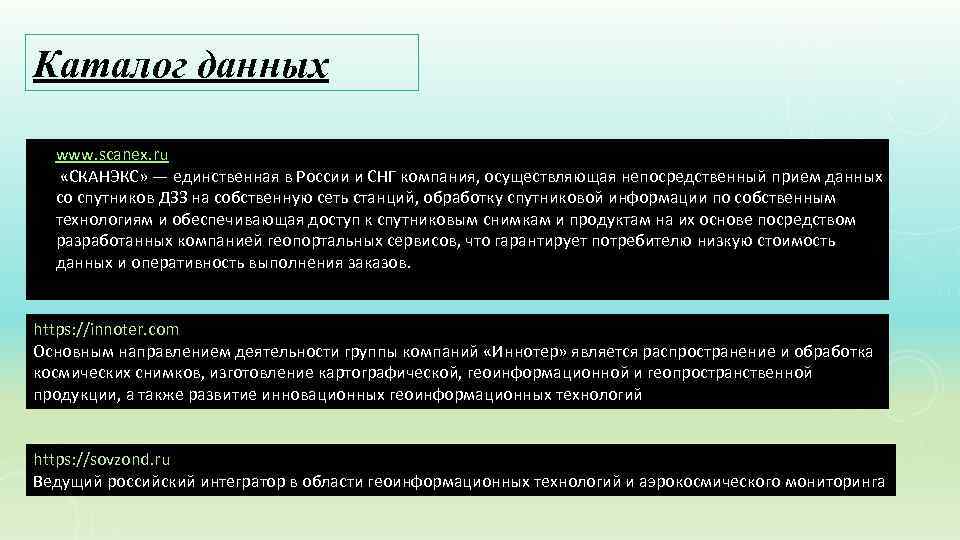 Каталог данных

www.scanex.ru
«СКАНЭКС» — единственная в России и СНГ компания, осуществляющая непосредственный прием данных со спутников ДЗЗ на собственную сеть станций, обработку спутниковой информации по собственным технологиям и обеспечивающая доступ к спутниковым снимкам и продуктам на их основе посредством разработанных компанией геопортальных сервисов, что гарантирует потребителю низкую стоимость данных и оперативность выполнения заказов.

https://innoter.com
Основным направлением деятельности группы компаний «Иннотер» является распространение и обработка космических снимков, изготовление картографической, геоинформационной и геопространственной продукции, а также развитие инновационных геоинформационных технологий

https://sovzond.ru
Ведущий российский интегратор в области геоинформационных технологий и аэрокосмического мониторинга